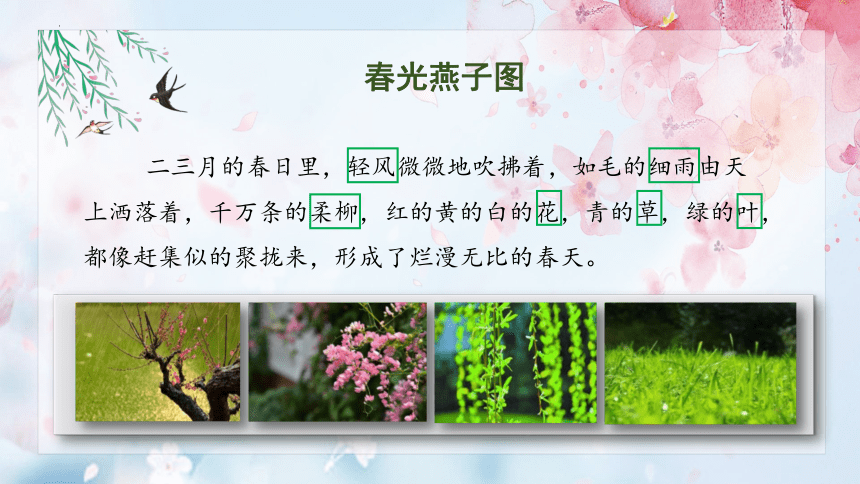 春光燕子图

二三月的春日里，轻风微微地吹拂着，如毛的细雨由天上洒落着，千万条的柔柳，红的黄的白的花，青的草，绿的叶，都像赶集似的聚拢来，形成了烂漫无比的春天。